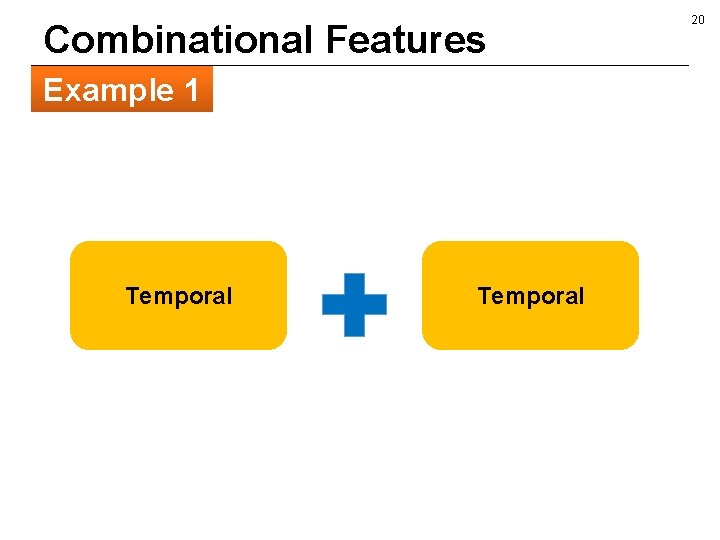 20

Combinational Features

Example 1

Temporal

Temporal